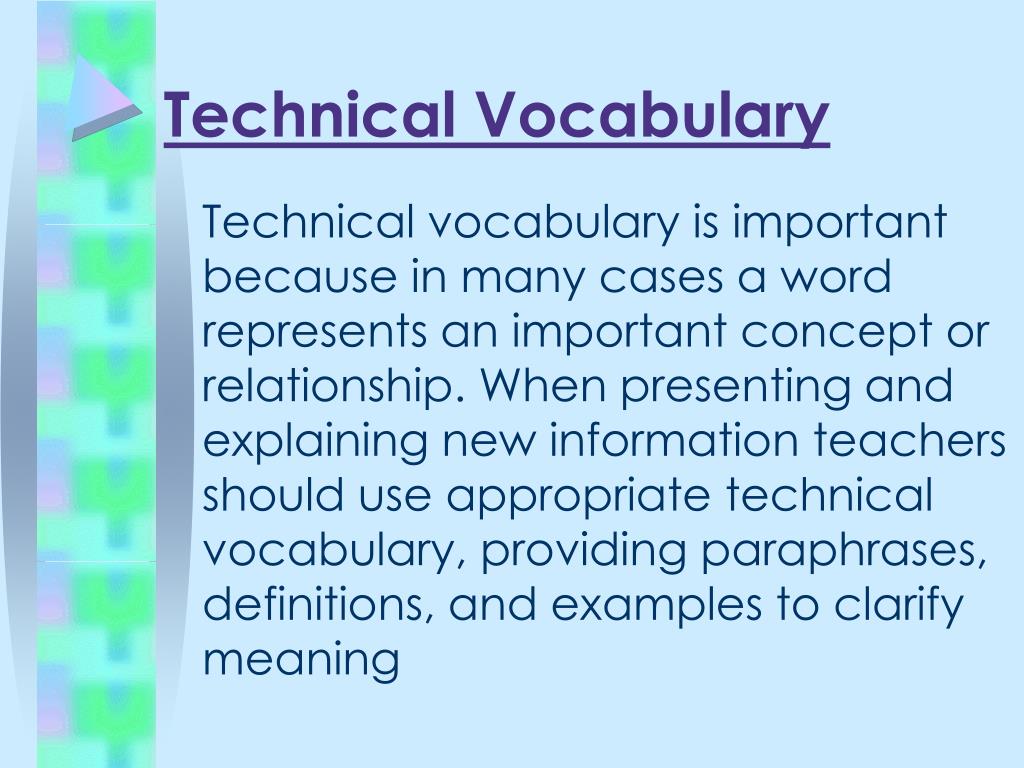 Technical Vocabulary

Technical vocabulary is important because in many cases a word represents an important concept or relationship. When presenting and explaining new information teachers should use appropriate technical vocabulary, providing paraphrases, definitions, and examples to clarify meaning